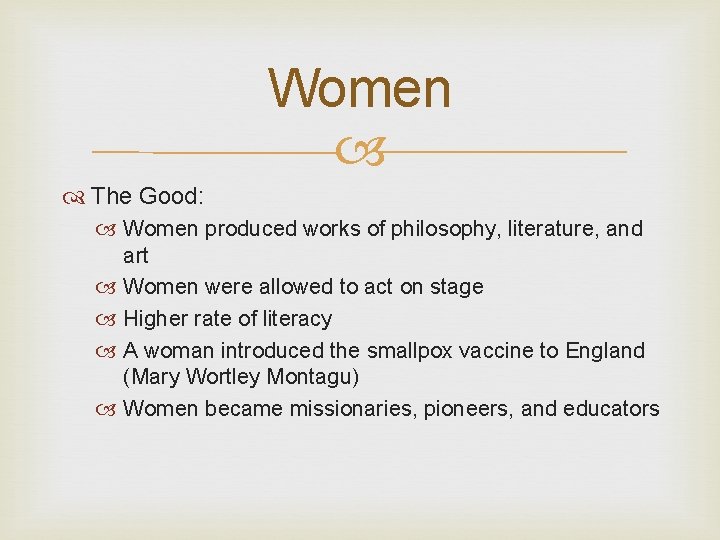 Women

The Good:

Women produced works of philosophy, literature, and art

Women were allowed to act on stage

Higher rate of literacy

A woman introduced the smallpox vaccine to England (Mary Wortley Montagu)

Women became missionaries, pioneers, and educators